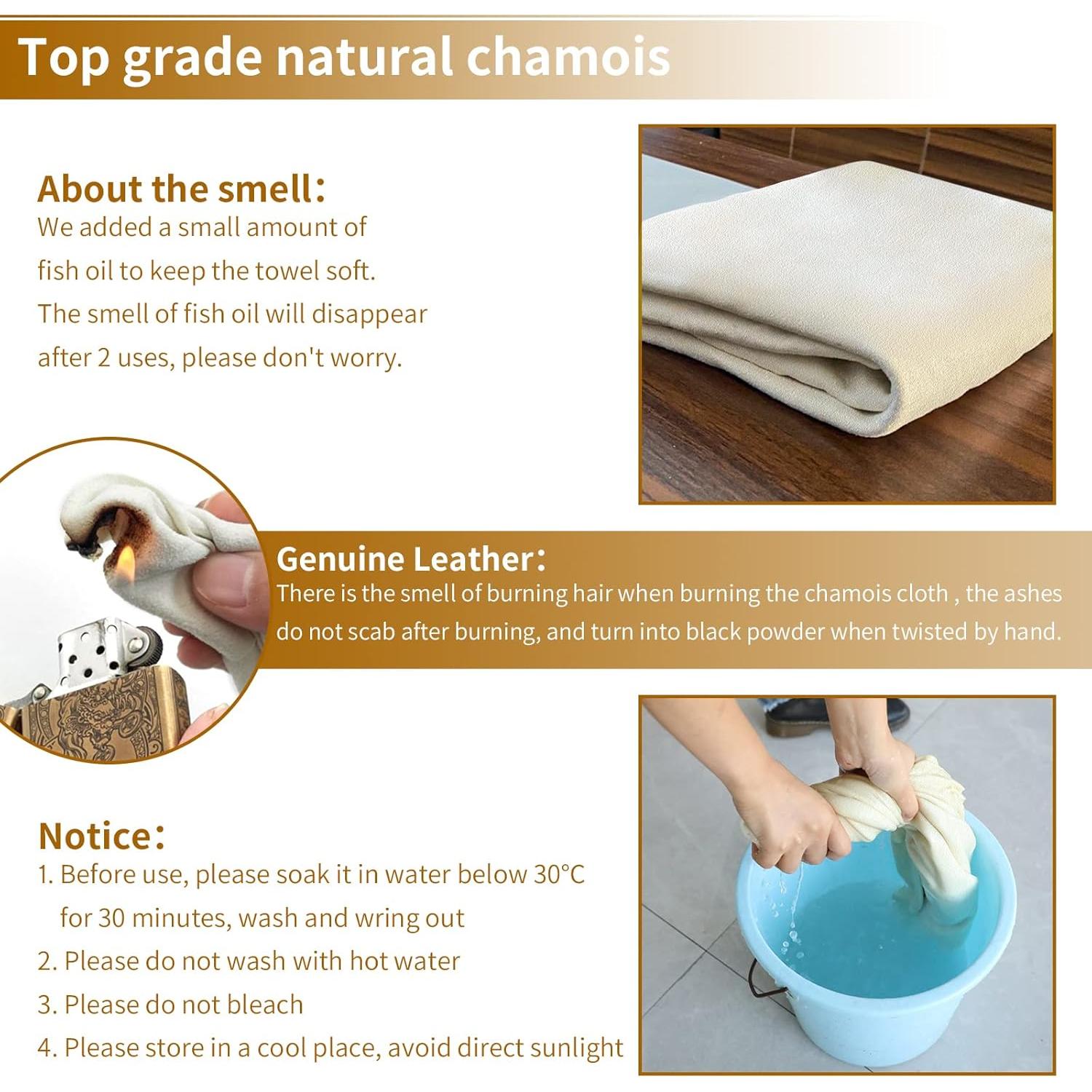 Top grade natural chamois

About the smell:
We added a small amount of fish oil to keep the towel soft. The smell of fish oil will disappear after 2 uses, please don't worry.

Genuine Leather:
There is the smell of burning hair when burning the chamois cloth , the ashes do not scab after burning, and turn into black powder when twisted by hand.

Notice:
1. Before use, please soak it in water below 30°C for 30 minutes, wash and wring out
2. Please do not wash with hot water
3. Please do not bleach
4. Please store in a cool place, avoid direct sunlight